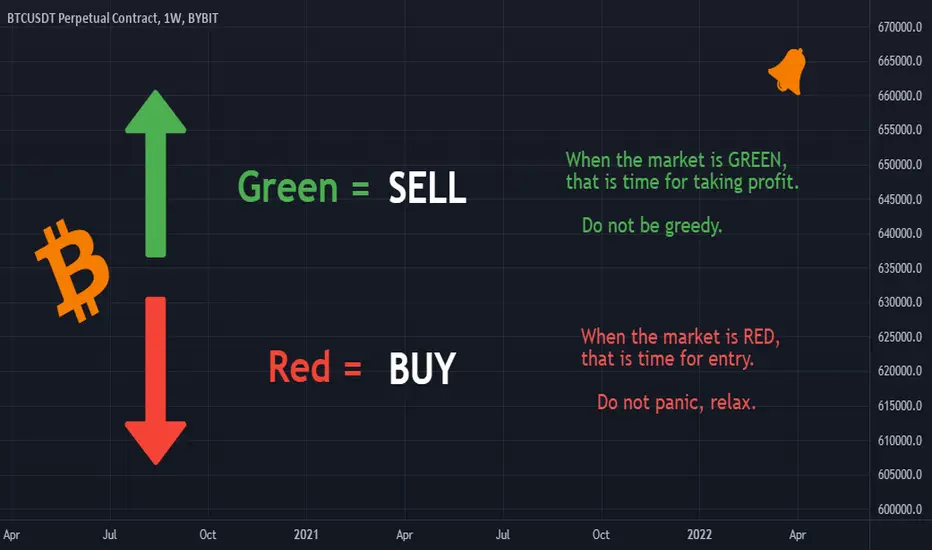 BTCUSDT Perpetual Contract, 1W, BYBIT

Green = SELL

When the market is GREEN, that is time for taking profit.

Do not be greedy.

Red = BUY

When the market is RED, that is time for entry.

Do not panic, relax.

670000.0
665000.0
660000.0
655000.0
650000.0
645000.0
640000.0
635000.0
630000.0
625000.0
620000.0
615000.0
610000.0
605000.0
600000.0

Apr Jul Oct 2021 Apr Jul Oct 2022 Apr